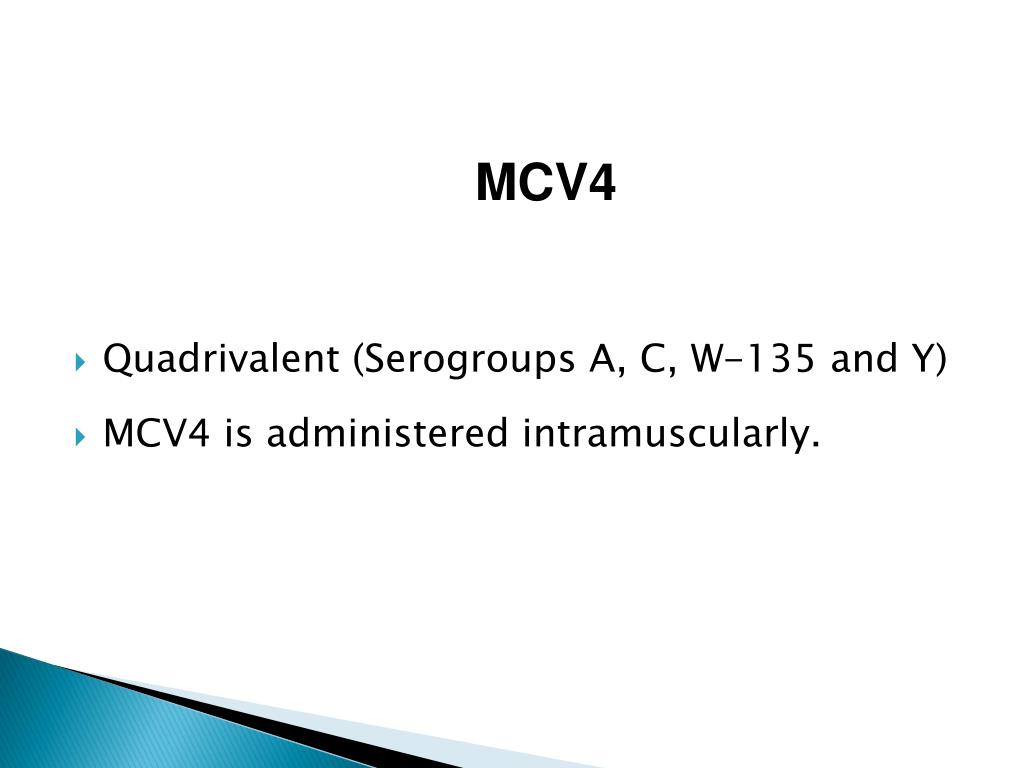 MCV4

Quadrivalent (Serogroups A, C, W-135 and Y)

MCV4 is administered intramuscularly.